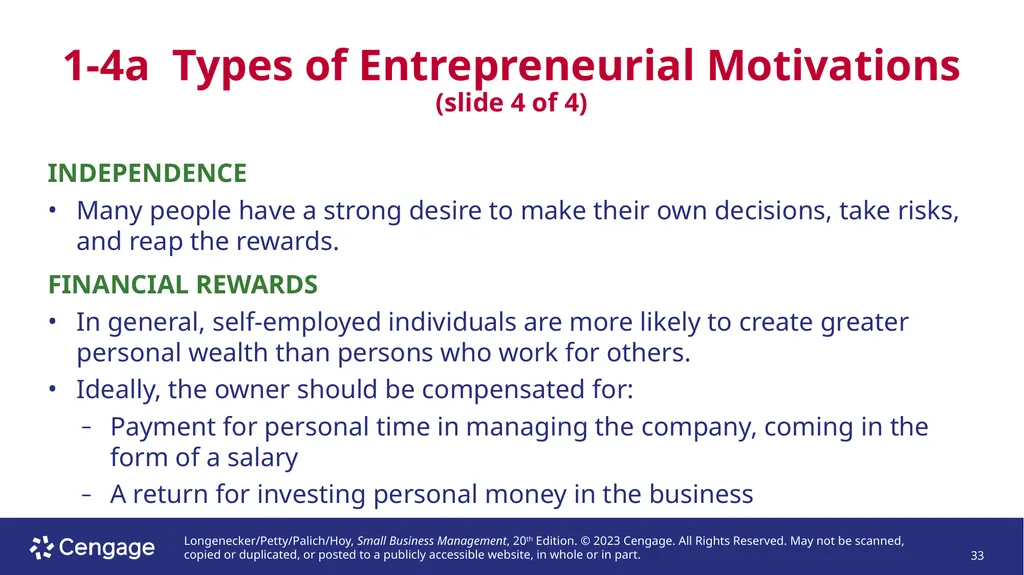 1-4a Types of Entrepreneurial Motivations
(slide 4 of 4)

INDEPENDENCE

• Many people have a strong desire to make their own decisions, take risks, and reap the rewards.

FINANCIAL REWARDS

• In general, self-employed individuals are more likely to create greater personal wealth than persons who work for others.
• Ideally, the owner should be compensated for:
– Payment for personal time in managing the company, coming in the form of a salary
– A return for investing personal money in the business

Cengage

Longenecker/Petty/Palich/Hoy, Small Business Management, 20th Edition. © 2023 Cengage. All Rights Reserved. May not be scanned, copied or duplicated, or posted to a publicly accessible website, in whole or in part.

33